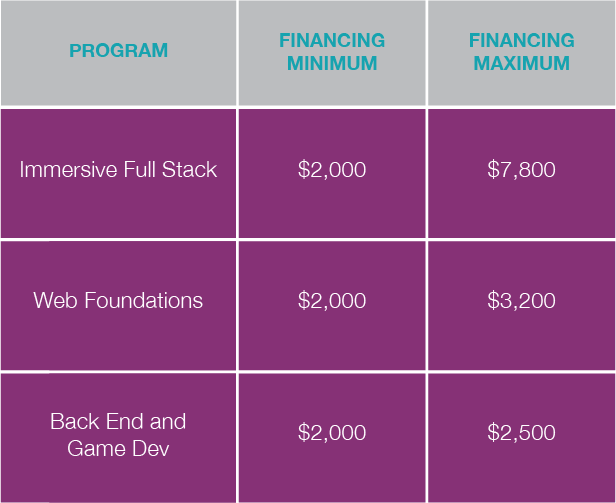 | PROGRAM | FINANCING MINIMUM | FINANCING MAXIMUM |
|---|---|---|
| Immersive Full Stack | \$2,000 | \$7,800 |
| Web Foundations | \$2,000 | \$3,200 |
| Back End and Game Dev | \$2,000 | \$2,500 |